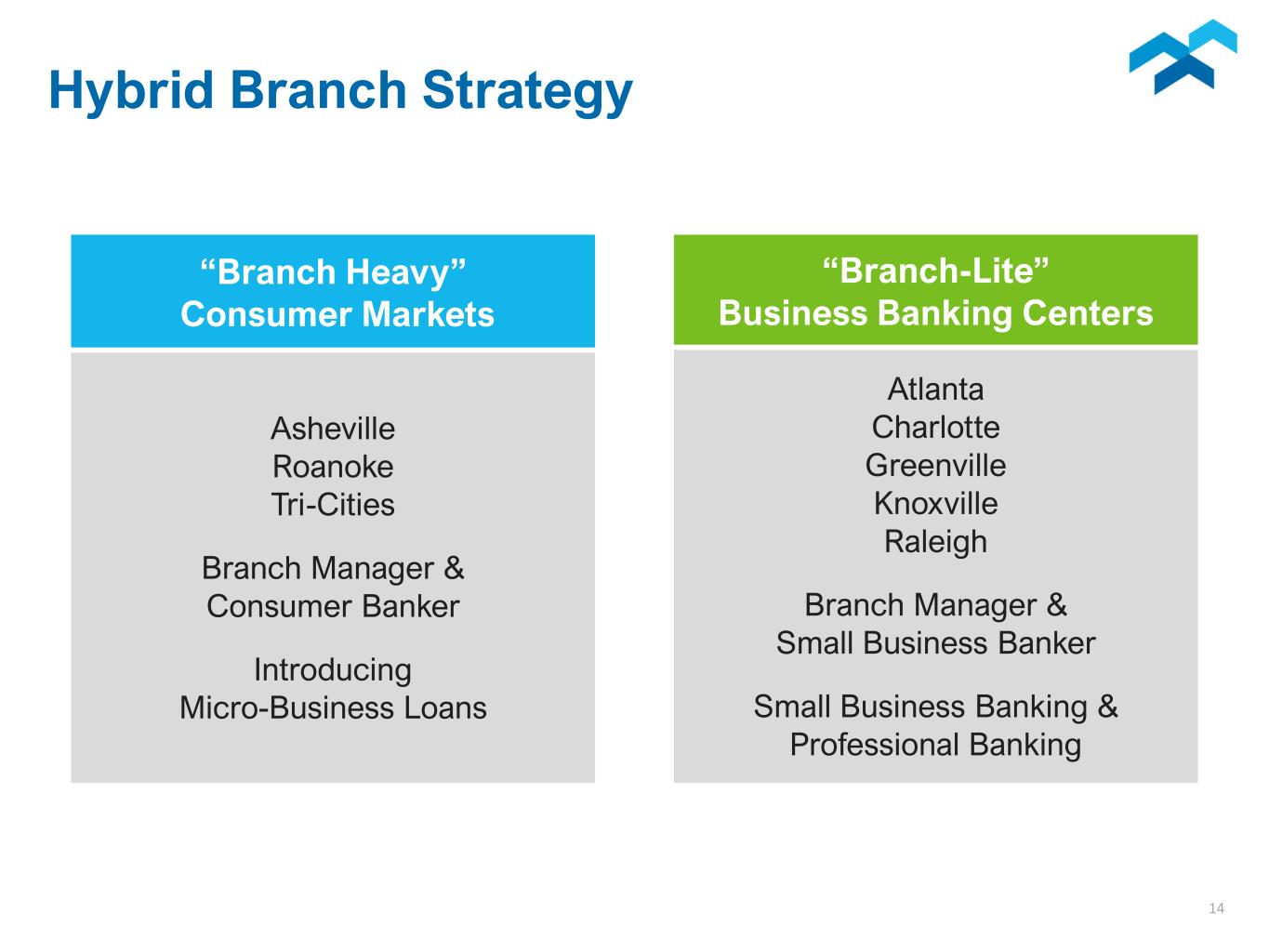 Hybrid Branch Strategy

“Branch Heavy”
Consumer Markets

Asheville
Roanoke
Tri-Cities

Branch Manager &
Consumer Banker

Introducing
Micro-Business Loans

“Branch-Lite”
Business Banking Centers

Atlanta
Charlotte
Greenville
Knoxville
Raleigh

Branch Manager &
Small Business Banker

Small Business Banking &
Professional Banking

14